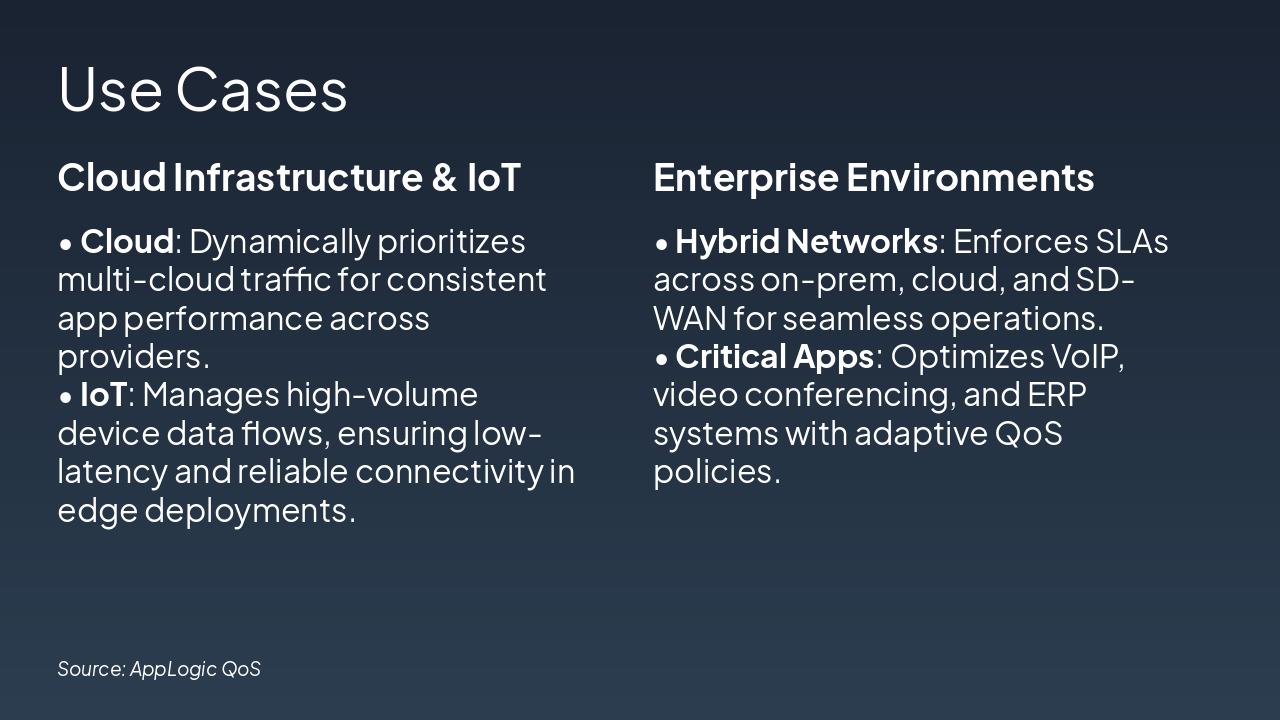 Use Cases

Cloud Infrastructure & IoT

• Cloud: Dynamically prioritizes multi-cloud traffic for consistent app performance across providers.
• IoT: Manages high-volume device data flows, ensuring low-latency and reliable connectivity in edge deployments.

Enterprise Environments

• Hybrid Networks: Enforces SLAs across on-prem, cloud, and SD-WAN for seamless operations.
• Critical Apps: Optimizes VoIP, video conferencing, and ERP systems with adaptive QoS policies.

Source: AppLogic QoS